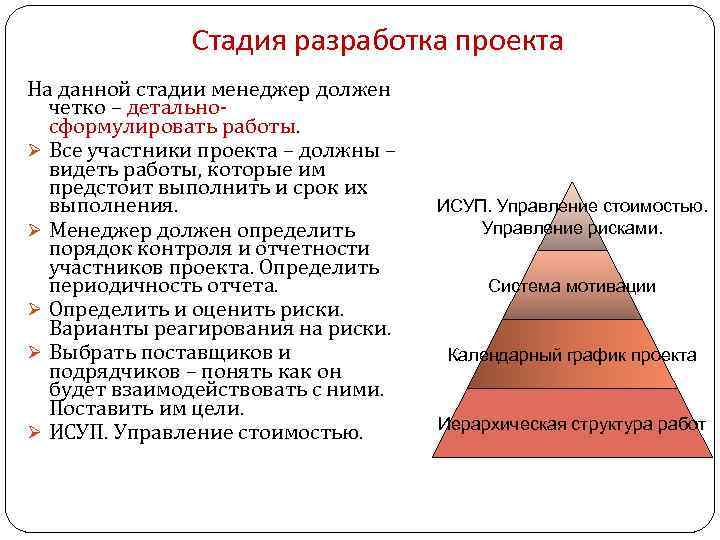 Стадия разработка проекта

На данной стадии менеджер должен четко – детально-сформулировать работы.

➢ Все участники проекта – должны – видеть работы, которые им предстоит выполнить и срок их выполнения.

➢ Менеджер должен определить порядок контроля и отчетности участников проекта. Определить периодичность отчета.

➢ Определить и оценить риски. Варианты реагирования на риски.

➢ Выбрать поставщиков и подрядчиков – понять как он будет взаимодействовать с ними. Поставить им цели.

➢ ИСУП. Управление стоимостью.

ИСУП. Управление стоимостью. Управление рисками.

Система мотивации

Календарный график проекта

Иерархическая структура работ